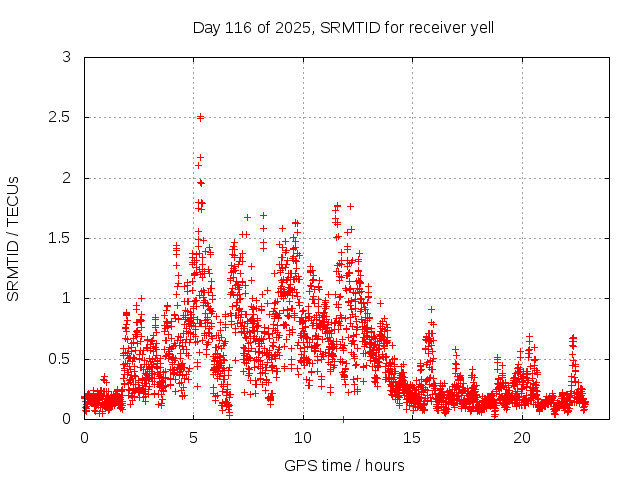 Day 116 of 2025, SRMTID for receiver yell

SRMTID / TECUs

3
2.5
2
1.5
1
0.5
0

0 5 10 15 20

GPS time / hours